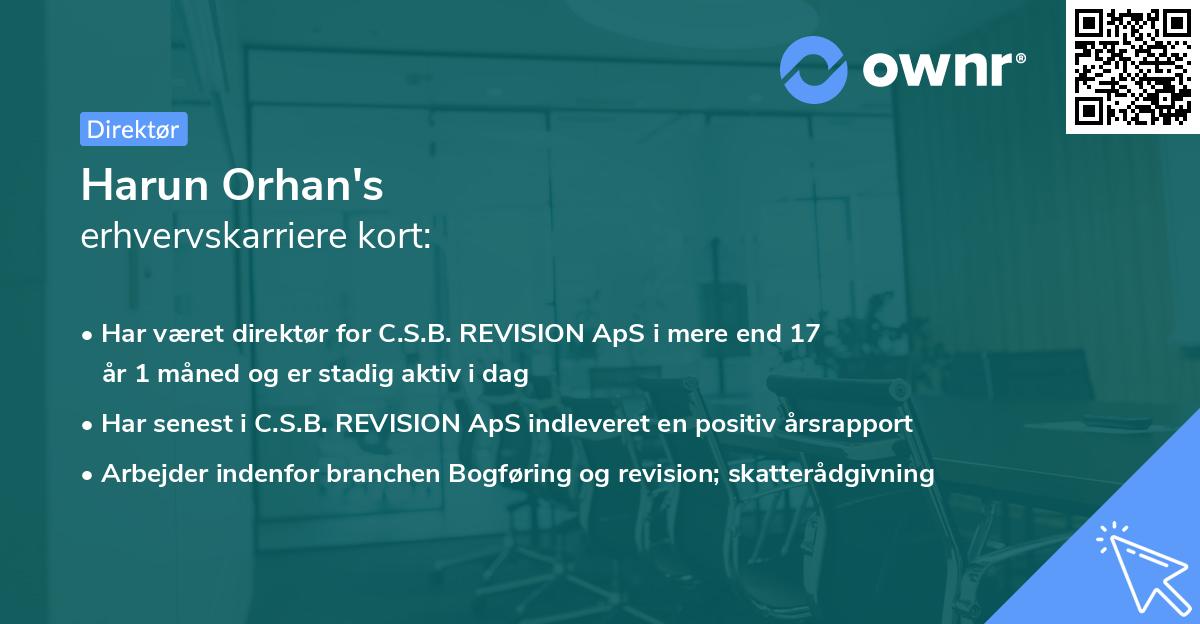 ownr®

Direktør

Harun Orhan's
erhvervskarriere kort:

• Har været direktør for C.S.B. REVISION ApS i mere end 17 år 1 måned og er stadig aktiv i dag
• Har senest i C.S.B. REVISION ApS indleveret en positiv årsrapport
• Arbejder indenfor branchen Bogføring og revision; skatterådgivning